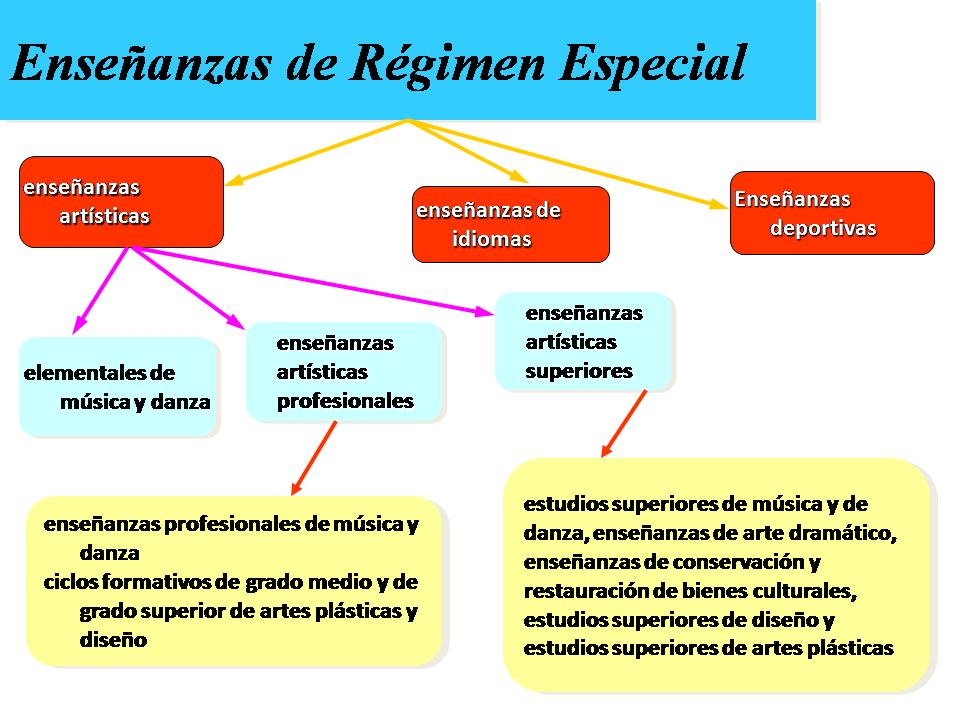 Enseñanzas de Régimen Especial

enseñanzas artísticas

enseñanzas de idiomas

Enseñanzas deportivas

elementales de música y danza

enseñanzas artísticas profesionales

enseñanzas artísticas superiores

enseñanzas profesionales de música y danza
ciclos formativos de grado medio y de grado superior de artes plásticas y diseño

estudios superiores de música y de danza, enseñanzas de arte dramático, enseñanzas de conservación y restauración de bienes culturales, estudios superiores de diseño y estudios superiores de artes plásticas